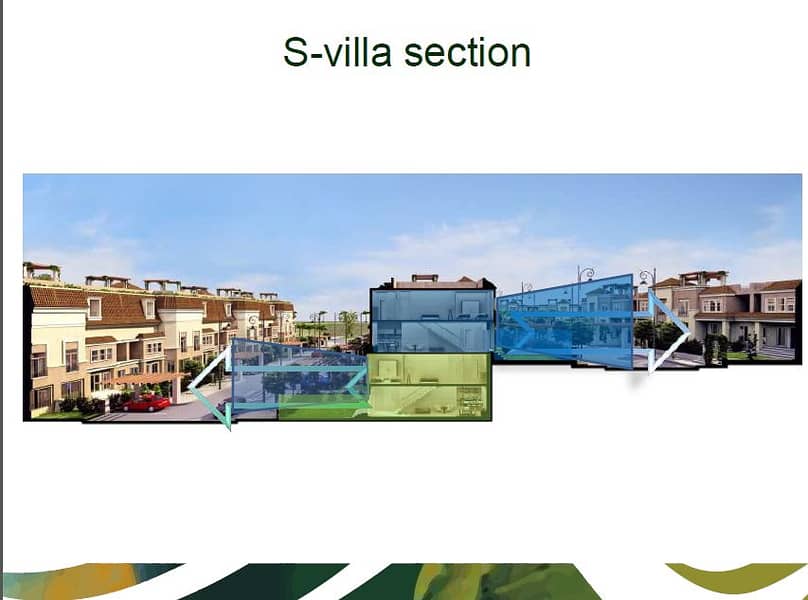 S-villa section